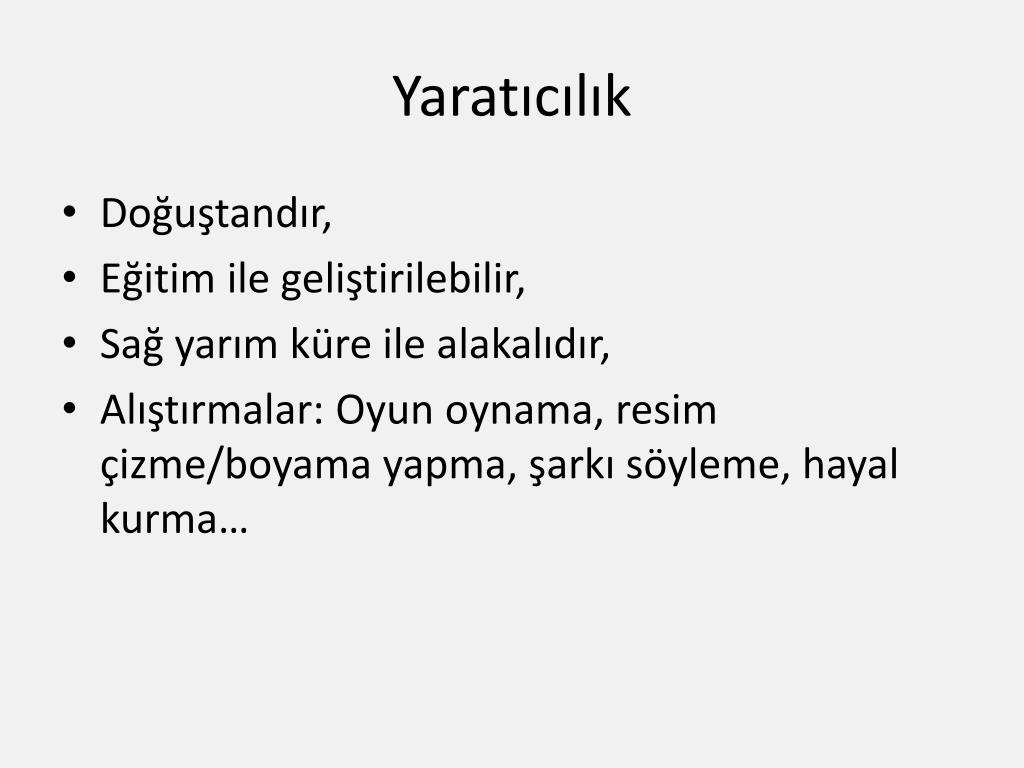 Yaratıcılık

• Doğuştandır,
• Eğitim ile geliştirilebilir,
• Sağ yarım küre ile alakalıdır,
• Alıştırmalar: Oyun oynama, resim çizme/boyama yapma, şarkı söyleme, hayal kurma…